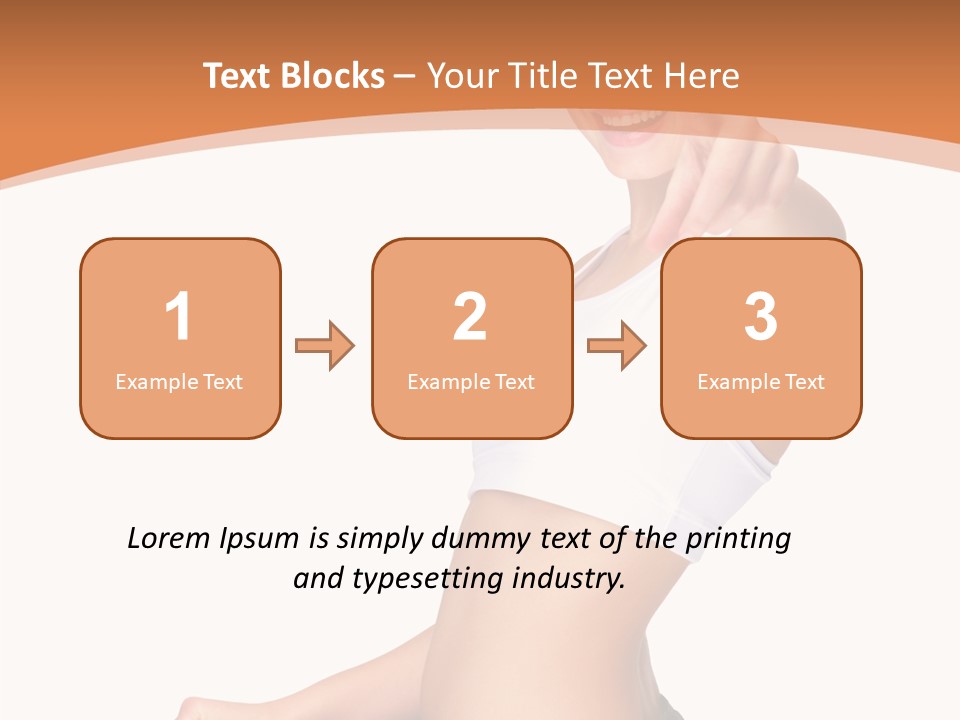 Text Blocks – Your Title Text Here

1
Example Text

2
Example Text

3
Example Text

Lorem Ipsum is simply dummy text of the printing and typesetting industry.